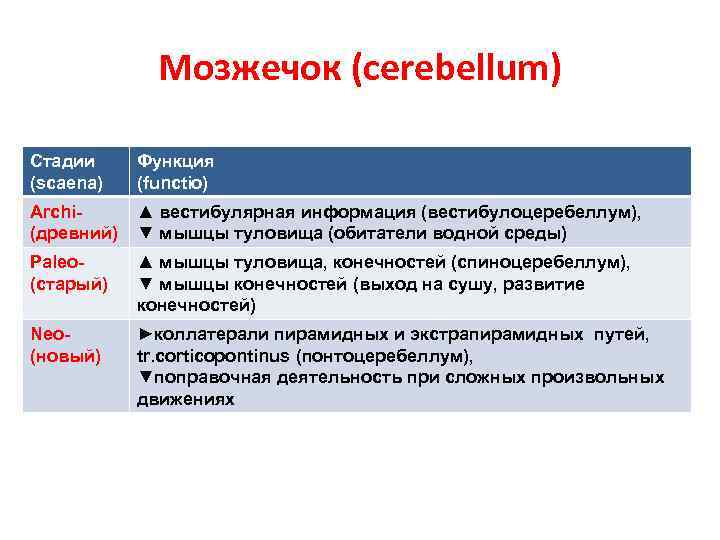 Мозжечок (cerebellum)

| Стадии (scaena) | Функция (functio) |
|---|---|
| Archi- (древний) | ▲ вестибулярная информация (вестибулоцеребеллум), ▼ мышцы туловища (обитатели водной среды) |
| Paleo- (старый) | ▲ мышцы туловища, конечностей (спиноцеребеллум), ▼ мышцы конечностей (выход на сушу, развитие конечностей) |
| Neo- (новый) | ►коллатерали пирамидных и экстрапирамидных путей, tr.corticopontinus (понтоцеребеллум), ▼поправочная деятельность при сложных произвольных движениях |